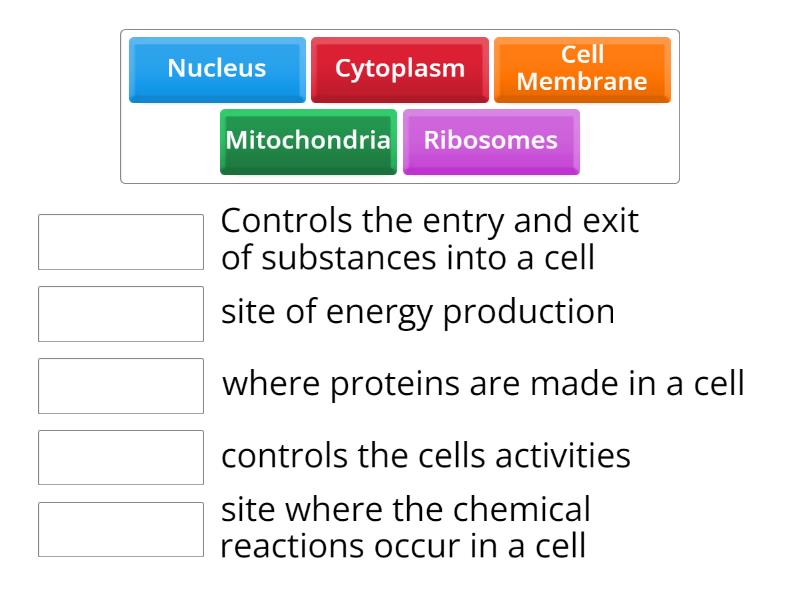 Nucleus

Cytoplasm

Cell Membrane

Mitochondria

Ribosomes

Controls the entry and exit of substances into a cell

site of energy production

where proteins are made in a cell

controls the cells activities

site where the chemical reactions occur in a cell